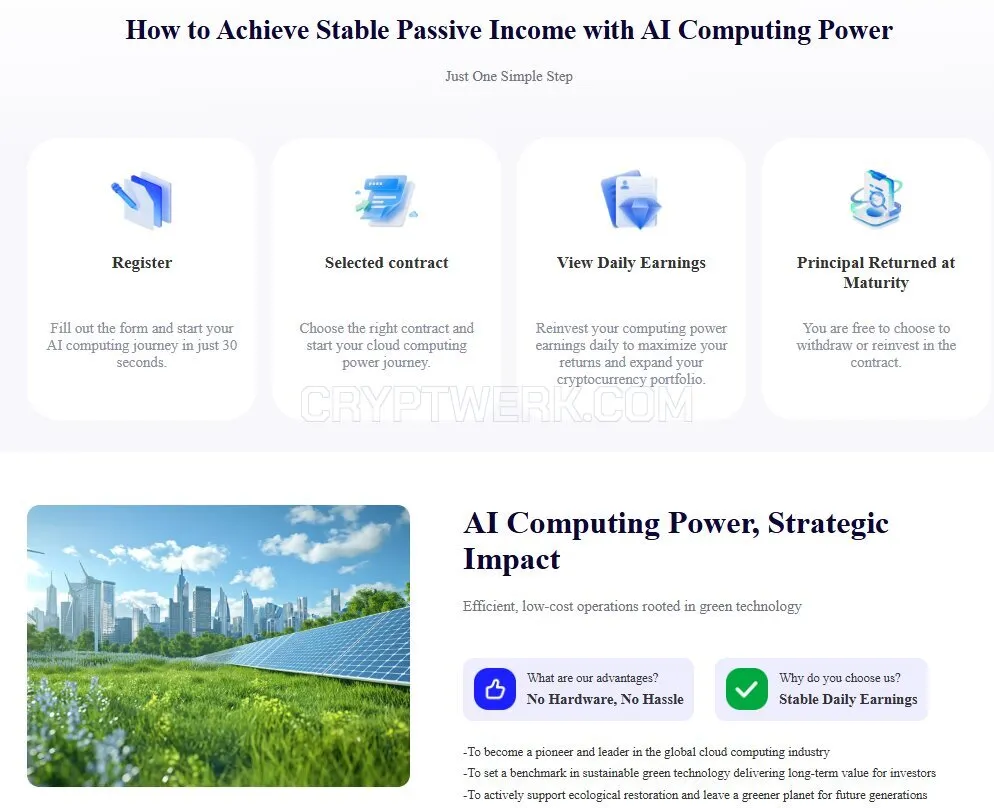 How to Achieve Stable Passive Income with AI Computing Power

Just One Simple Step

Register

Fill out the form and start your AI computing journey in just 30 seconds.

Selected contract

Choose the right contract and start your cloud computing power journey.

View Daily Earnings

Reinvest your computing power earnings daily to maximize your returns and expand your cryptocurrency portfolio.

Principal Returned at Maturity

You are free to choose to withdraw or reinvest in the contract.

CRYPTWERK.COM

AI Computing Power, Strategic Impact

Efficient, low-cost operations rooted in green technology

What are our advantages?
No Hardware, No Hassle

Why do you choose us?
Stable Daily Earnings

-To become a pioneer and leader in the global cloud computing industry
-To set a benchmark in sustainable green technology delivering long-term value for investors
-To actively support ecological restoration and leave a greener planet for future generations